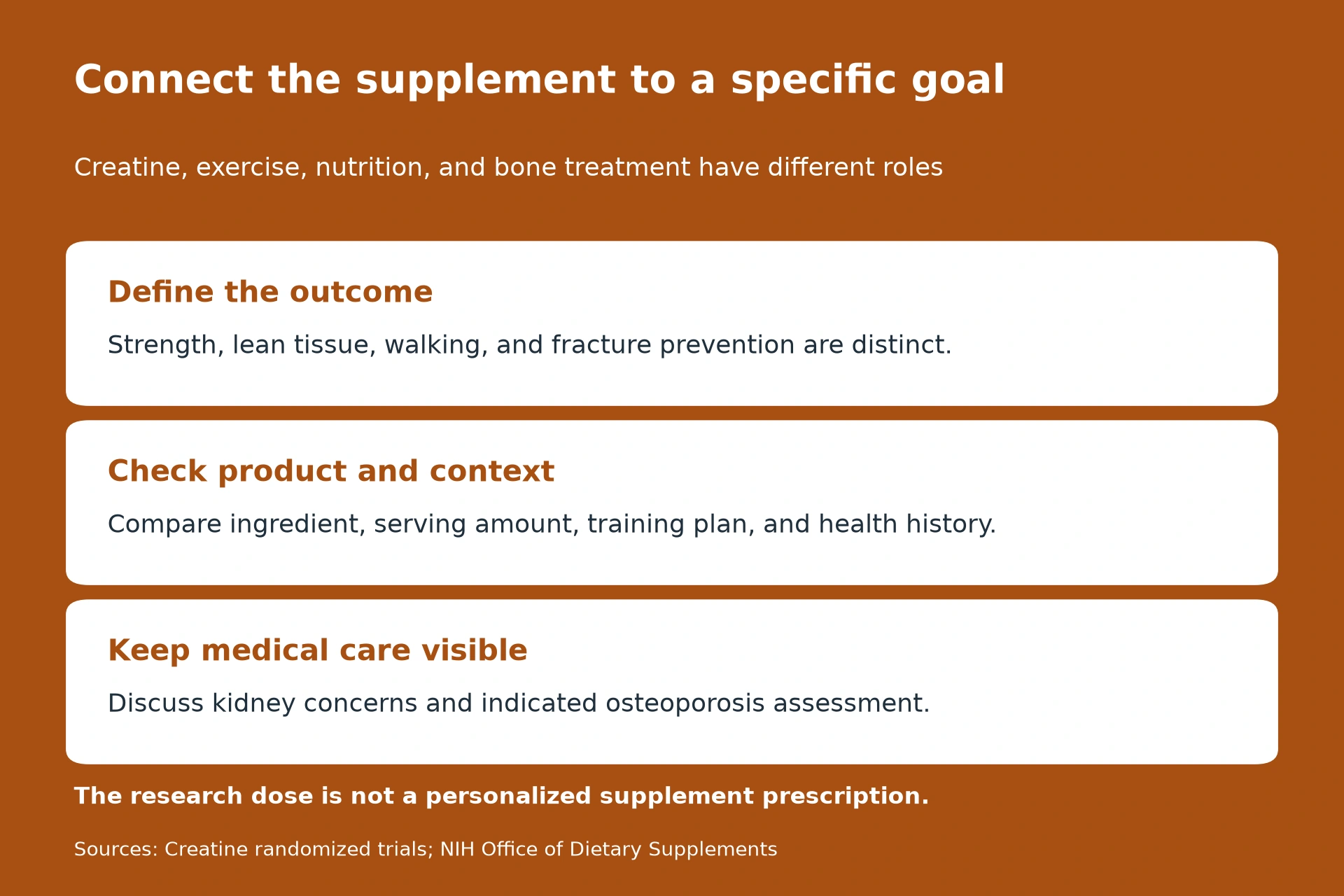 Connect the supplement to a specific goal

Creatine, exercise, nutrition, and bone treatment have different roles

Define the outcome

Strength, lean tissue, walking, and fracture prevention are distinct.

Check product and context

Compare ingredient, serving amount, training plan, and health history.

Keep medical care visible

Discuss kidney concerns and indicated osteoporosis assessment.

The research dose is not a personalized supplement prescription.

Sources: Creatine randomized trials; NIH Office of Dietary Supplements